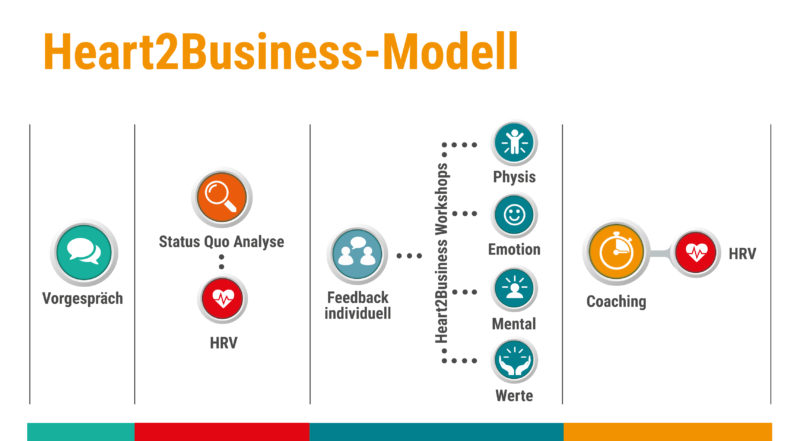 Heart2Business-Modell

Vorgespräch

Status Quo Analyse

HRV

Feedback individuell

Heart2Business Workshops

Physis

Emotion

Mental

Werte

Coaching

HRV